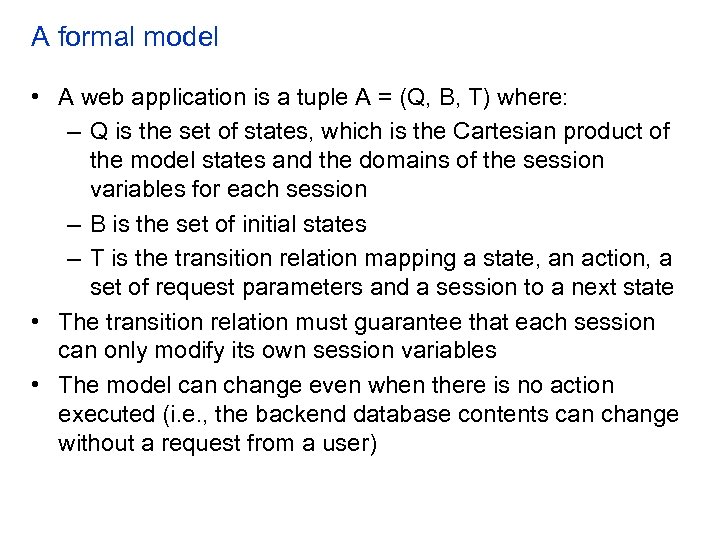 A formal model

• A web application is a tuple A = (Q, B, T) where:
  – Q is the set of states, which is the Cartesian product of the model states and the domains of the session variables for each session
  – B is the set of initial states
  – T is the transition relation mapping a state, an action, a set of request parameters and a session to a next state
• The transition relation must guarantee that each session can only modify its own session variables
• The model can change even when there is no action executed (i.e., the backend database contents can change without a request from a user)